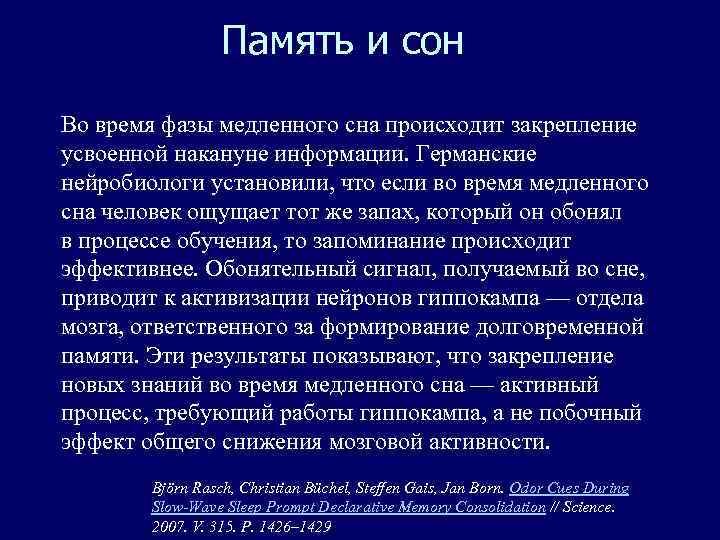 Память и сон

Во время фазы медленного сна происходит закрепление усвоенной накануне информации. Германские нейробиологи установили, что если во время медленного сна человек ощущает тот же запах, который он обонял в процессе обучения, то запоминание происходит эффективнее. Обонятельный сигнал, получаемый во сне, приводит к активизации нейронов гиппокампа — отдела мозга, ответственного за формирование долговременной памяти. Эти результаты показывают, что закрепление новых знаний во время медленного сна — активный процесс, требующий работы гиппокампа, а не побочный эффект общего снижения мозговой активности.

Björn Rasch, Christian Büchel, Steffen Gais, Jan Born. Odor Cues During Slow-Wave Sleep Prompt Declarative Memory Consolidation // Science. 2007. V. 315. P. 1426–1429